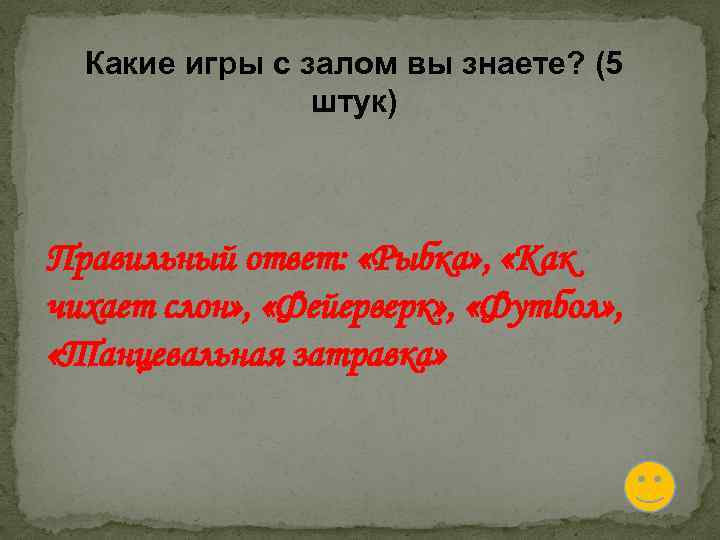 Какие игры с залом вы знаете? (5 штук)

Правильный ответ: «Рыбка», «Как чихает слон», «Фейерверк», «Футбол», «Танцевальная затравка»